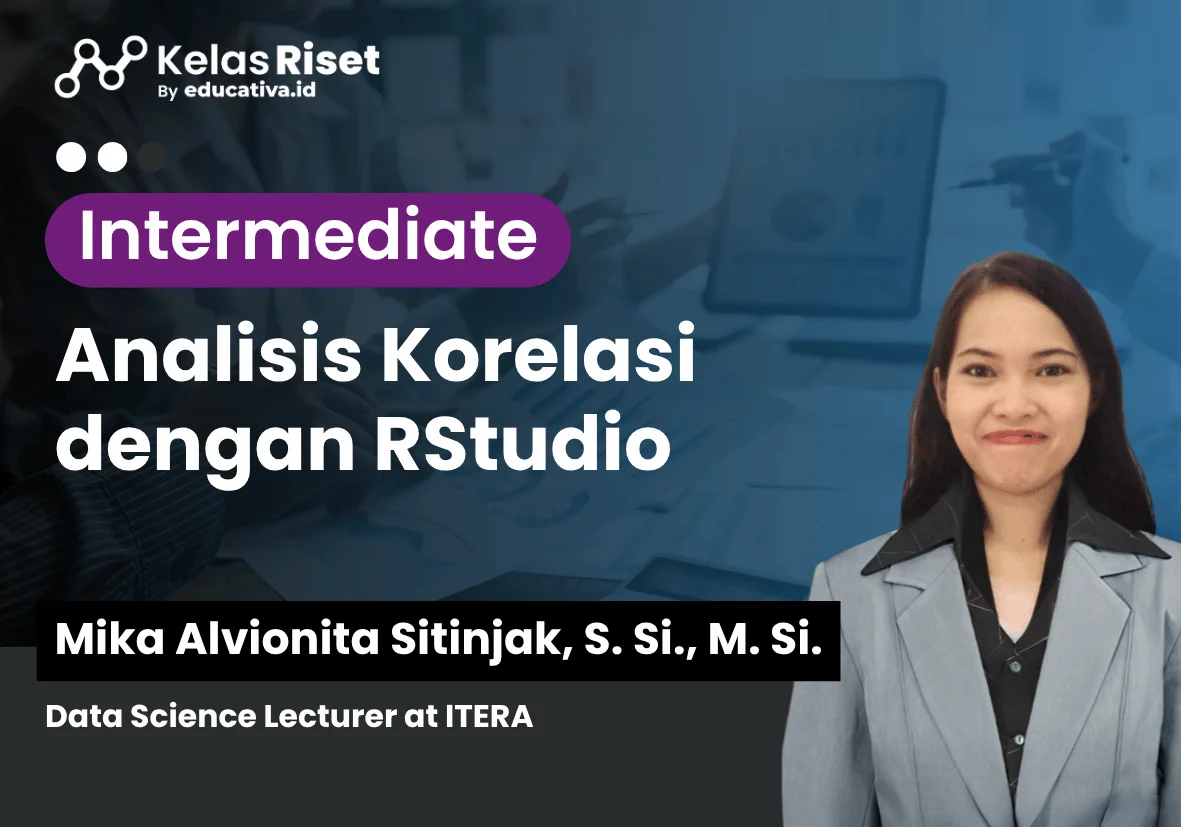 Kelas Riset
By educativa.id

Intermediate

Analisis Korelasi dengan RStudio

Mika Alvionita Sitinjak, S. Si., M. Si.

Data Science Lecturer at ITERA